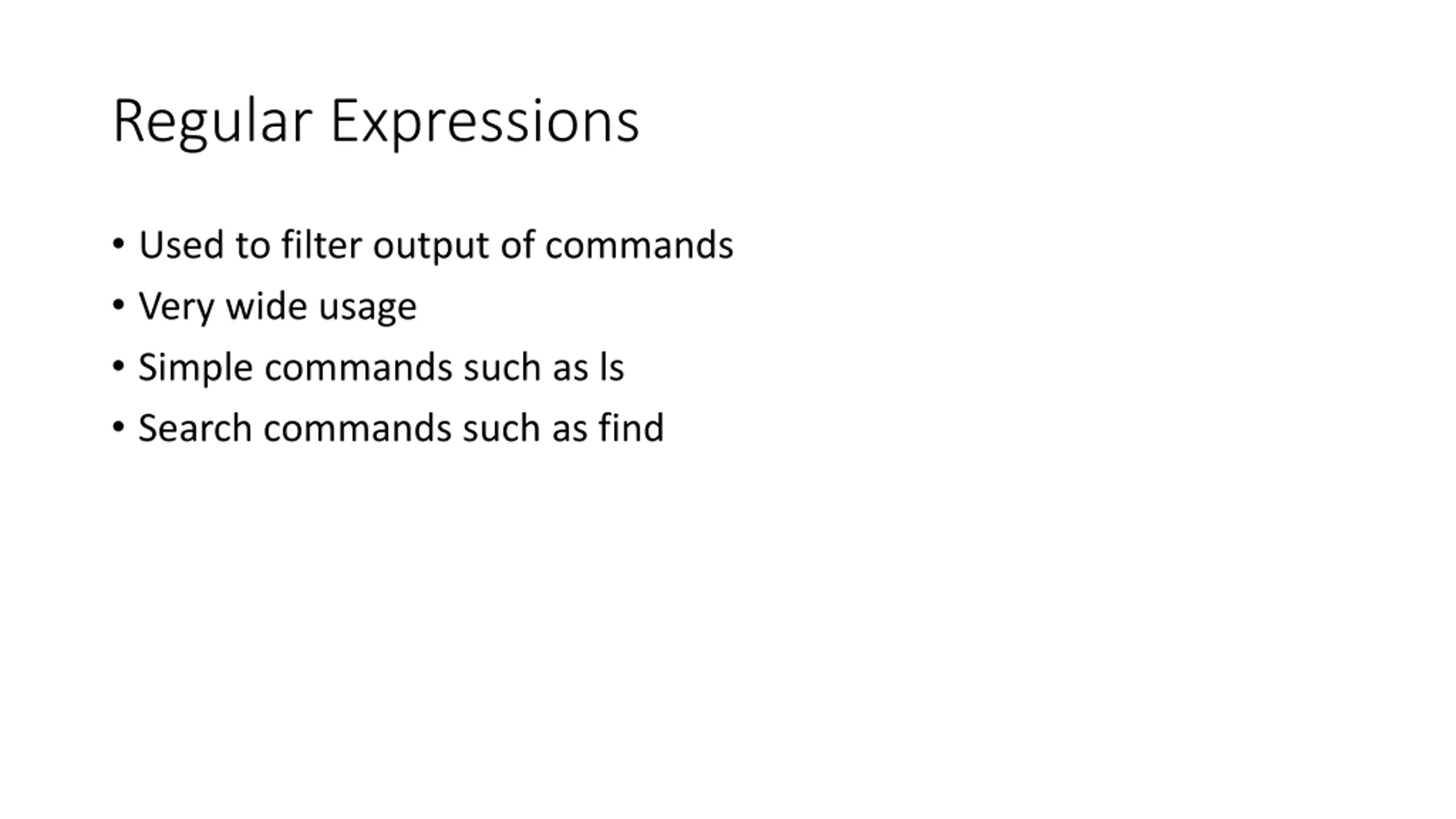 Regular Expressions

• Used to filter output of commands
• Very wide usage
• Simple commands such as ls
• Search commands such as find